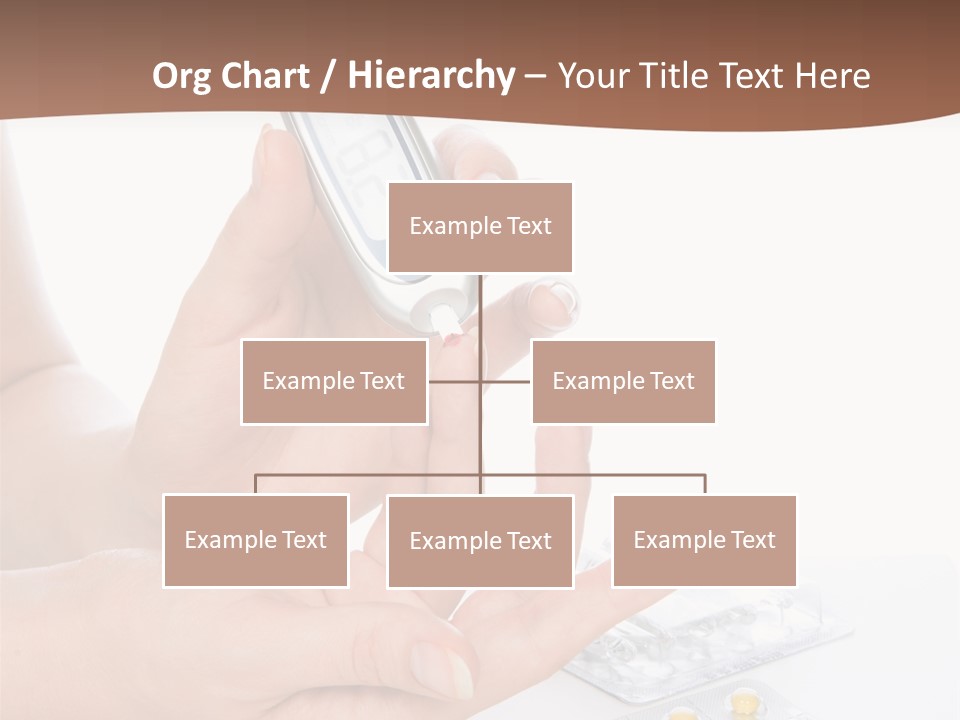 Org Chart / Hierarchy – Your Title Text Here

Example Text

Example Text

Example Text

Example Text

Example Text

Example Text